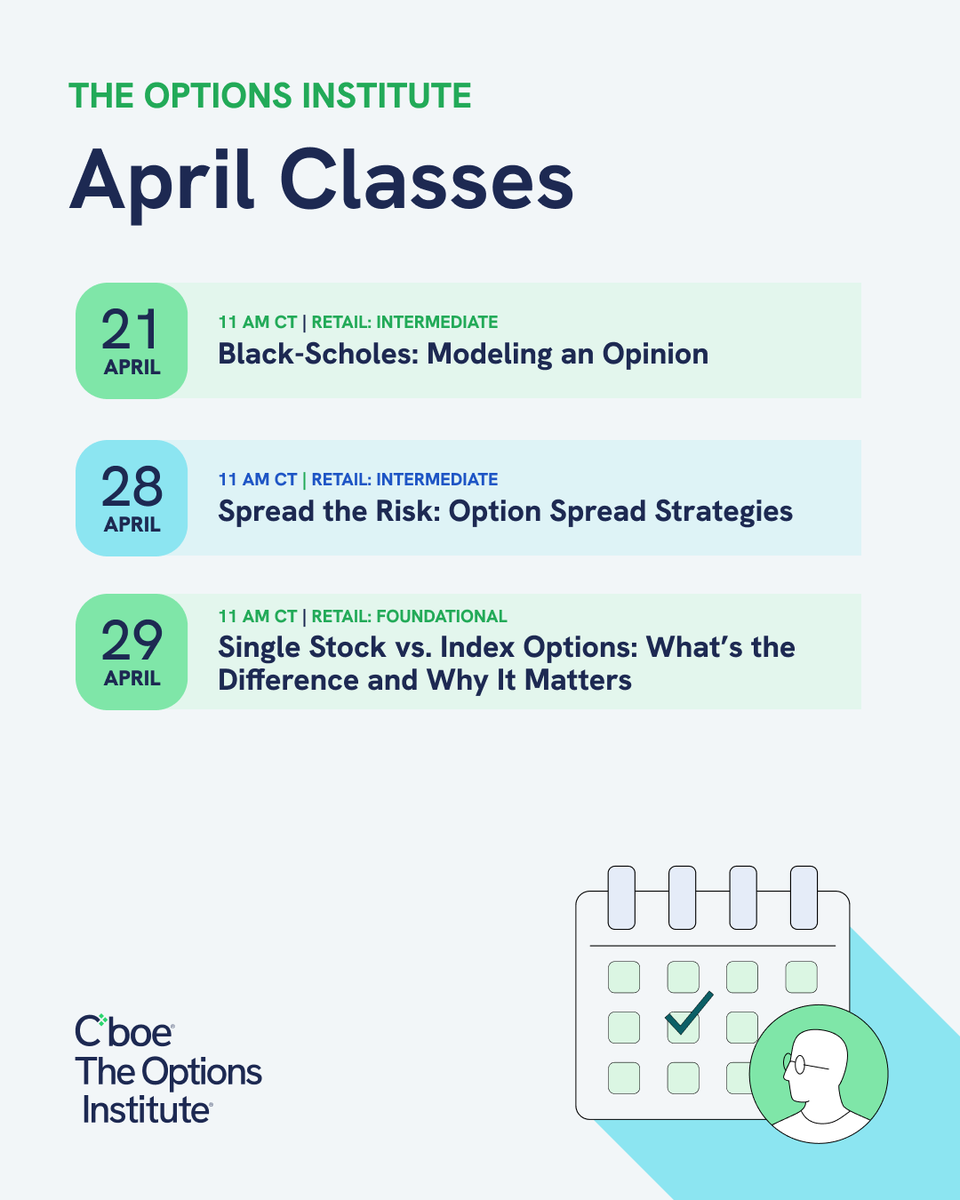 THE OPTIONS INSTITUTE

April Classes

21
APRIL

11 AM CT | RETAIL: INTERMEDIATE
Black-Scholes: Modeling an Opinion

28
APRIL

11 AM CT | RETAIL: INTERMEDIATE
Spread the Risk: Option Spread Strategies

29
APRIL

11 AM CT | RETAIL: FOUNDATIONAL
Single Stock vs. Index Options: What's the Difference and Why It Matters

Cboe®
The Options Institute®